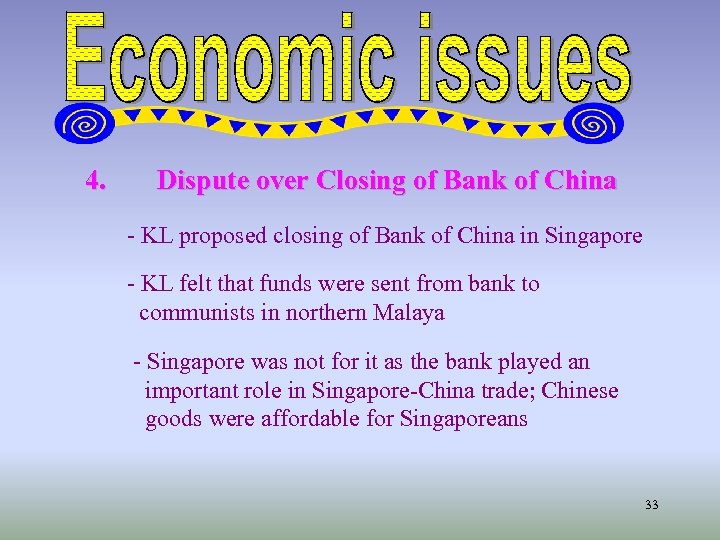 Economic issues

4. Dispute over Closing of Bank of China

- KL proposed closing of Bank of China in Singapore

- KL felt that funds were sent from bank to communists in northern Malaya

- Singapore was not for it as the bank played an important role in Singapore-China trade; Chinese goods were affordable for Singaporeans

33